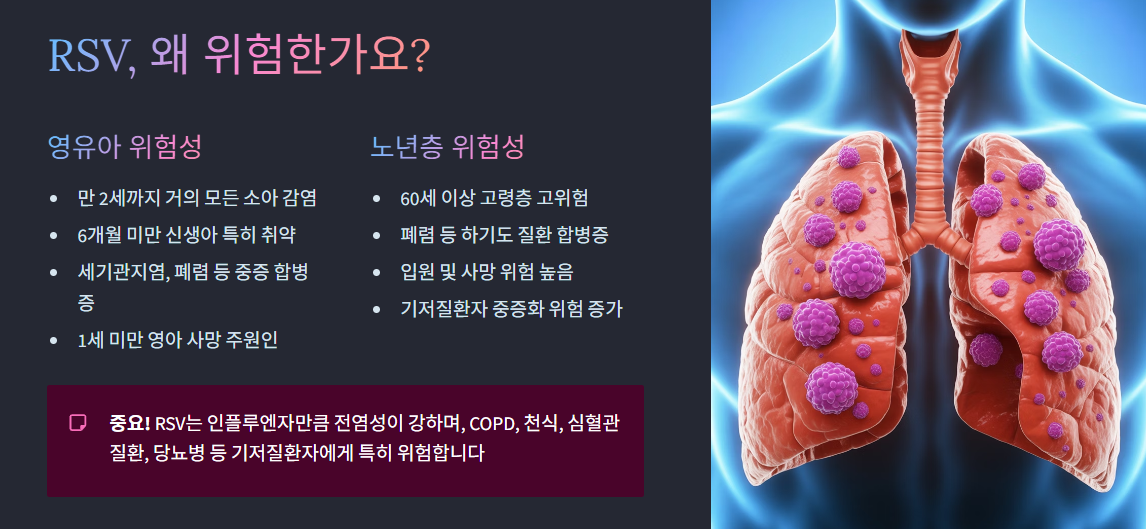 RSV, 왜 위험한가요?

영유아 위험성

- 만 2세까지 거의 모든 소아 감염
- 6개월 미만 신생아 특히 취약
- 세기관지염, 폐렴 등 중증 합병증
- 1세 미만 영아 사망 주원인

노년층 위험성

- 60세 이상 고령층 고위험
- 폐렴 등 하기도 질환 합병증
- 입원 및 사망 위험 높음
- 기저질환자 중증화 위험 증가

중요! RSV는 인플루엔자만큼 전염성이 강하며, COPD, 천식, 심혈관 질환, 당뇨병 등 기저질환자에게 특히 위험합니다